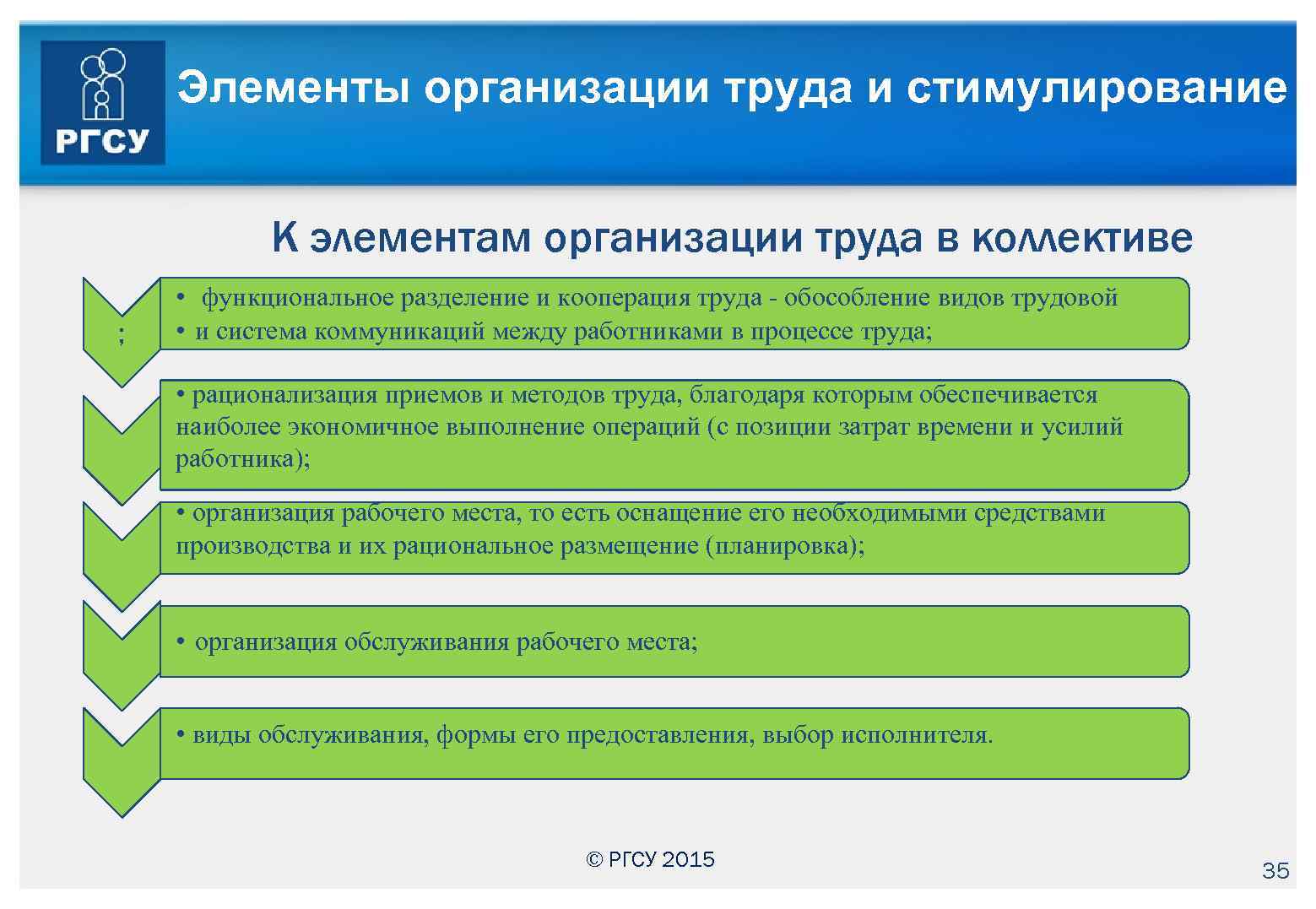 РГСУ

Элементы организации труда и стимулирование

К элементам организации труда в коллективе

;

• функциональное разделение и кооперация труда - обособление видов трудовой
• и система коммуникаций между работниками в процессе труда;

• рационализация приемов и методов труда, благодаря которым обеспечивается наиболее экономичное выполнение операций (с позиции затрат времени и усилий работника);

• организация рабочего места, то есть оснащение его необходимыми средствами производства и их рациональное размещение (планировка);

• организация обслуживания рабочего места;

• виды обслуживания, формы его предоставления, выбор исполнителя.

© РГСУ 2015

35